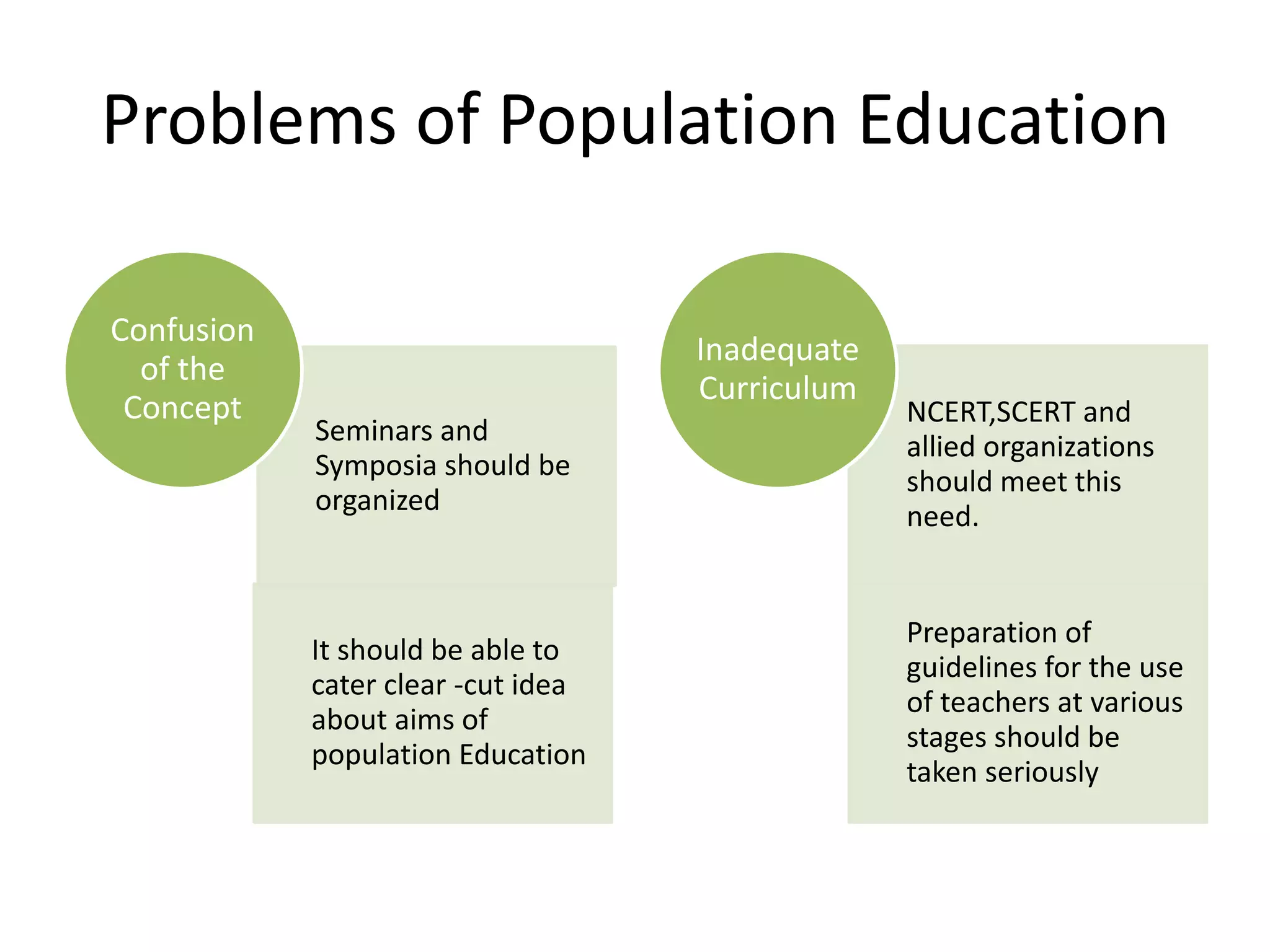 Problems of Population Education

Confusion of the Concept

Seminars and Symposia should be organized

It should be able to cater clear -cut idea about aims of population Education

Inadequate Curriculum

NCERT,SCERT and allied organizations should meet this need.

Preparation of guidelines for the use of teachers at various stages should be taken seriously